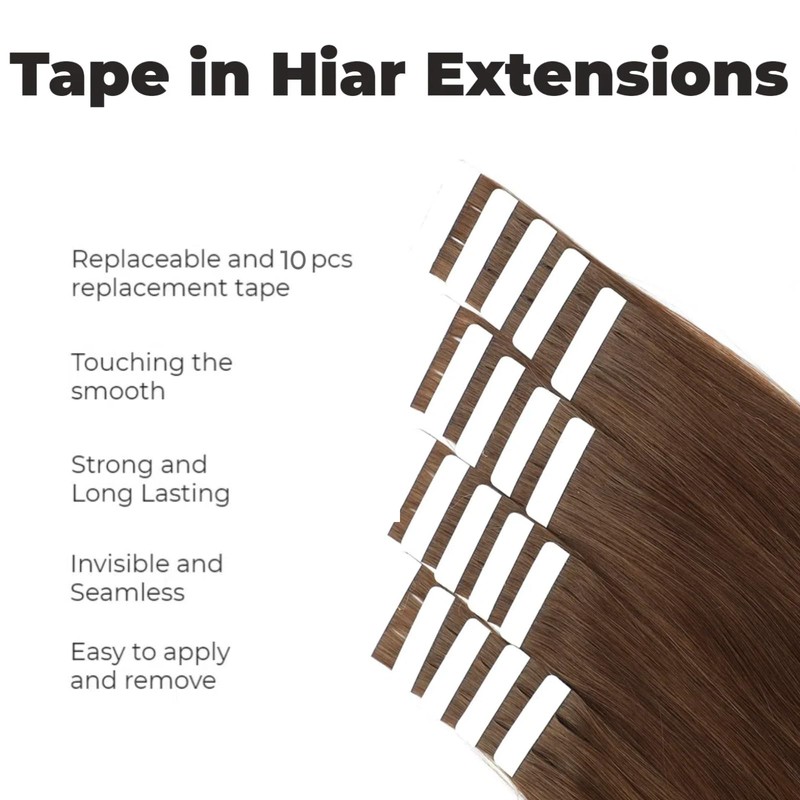 Tape in Hiar Extensions

Replaceable and 10 pcs replacement tape

Touching the smooth

Strong and Long Lasting

Invisible and Seamless

Easy to apply and remove